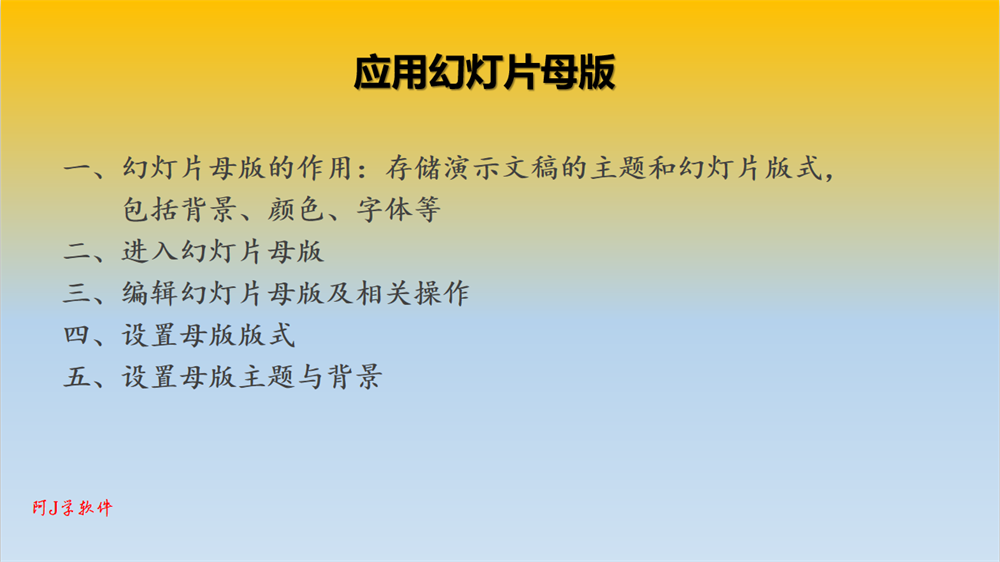 应用幻灯片母版

一、幻灯片母版的作用：存储演示文稿的主题和幻灯片版式，包括背景、颜色、字体等
二、进入幻灯片母版
三、编辑幻灯片母版及相关操作
四、设置母版版式
五、设置母版主题与背景

阿J学软件